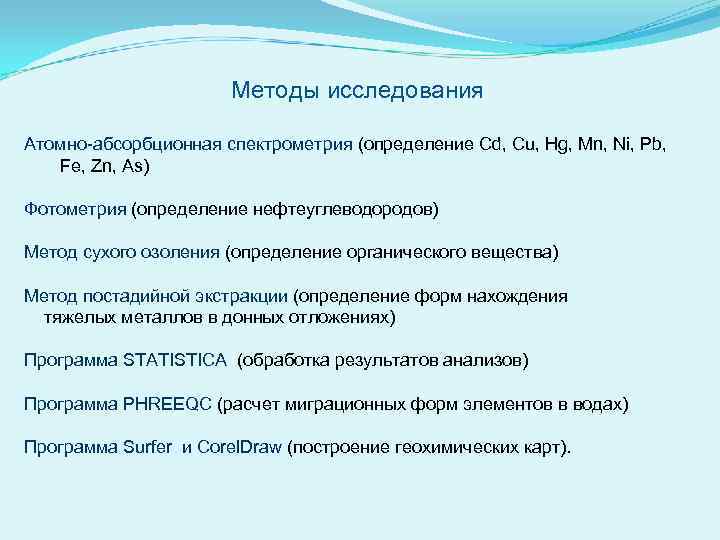 Методы исследования

Атомно-абсорбционная спектрометрия (определение Cd, Cu, Hg, Mn, Ni, Pb, Fe, Zn, As)

Фотометрия (определение нефтеуглеводородов)

Метод сухого озоления (определение органического вещества)

Метод постадийной экстракции (определение форм нахождения тяжелых металлов в донных отложениях)

Программа STATISTICA (обработка результатов анализов)

Программа PHREEQC (расчет миграционных форм элементов в водах)

Программа Surfer и CorelDraw (построение геохимических карт).